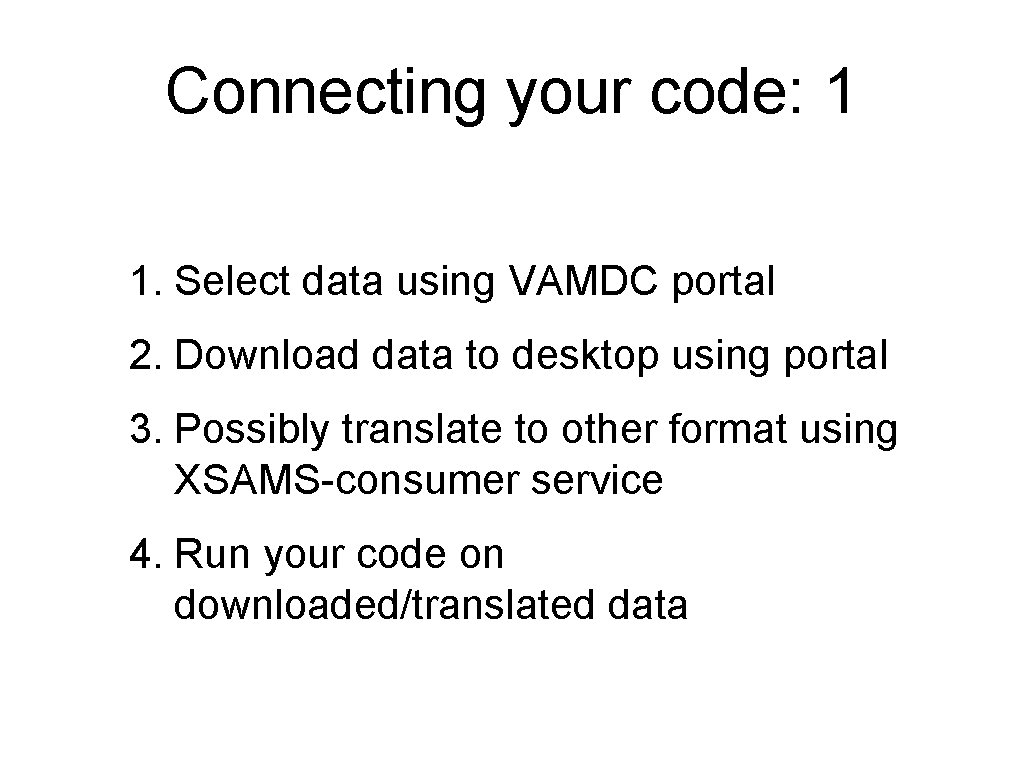 Connecting your code: 1

1. Select data using VAMDC portal

2. Download data to desktop using portal

3. Possibly translate to other format using XSAMS-consumer service

4. Run your code on downloaded/translated data